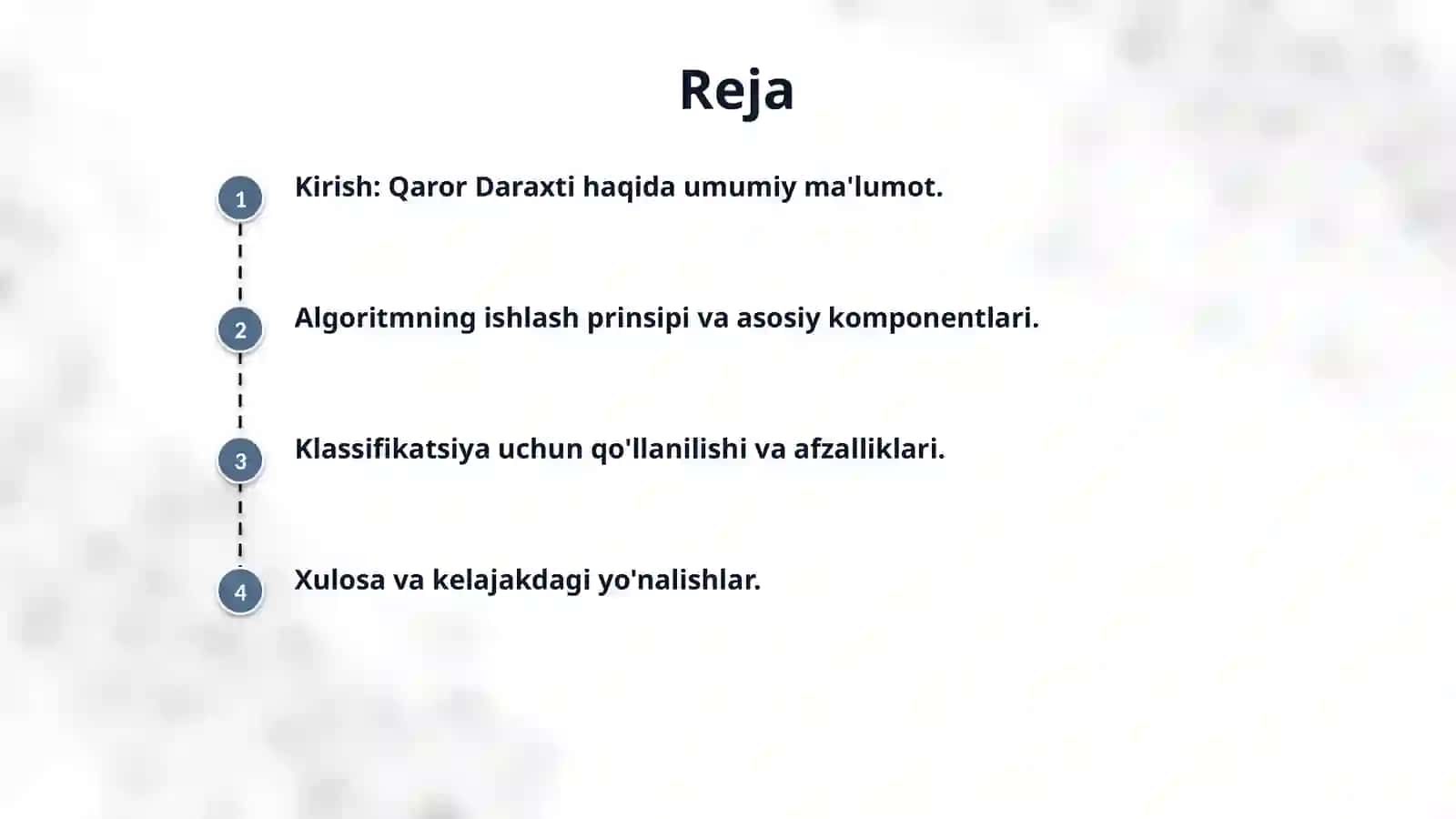 Reja

1 Kirish: Qaror Daraxti haqida umumiy ma'lumot.

2 Algoritmning ishlash prinsipi va asosiy komponentlari.

3 Klassifikatsiya uchun qo'llanilishi va afzalliklari.

4 Xulosa va kelajakdagi yo'nalishlar.